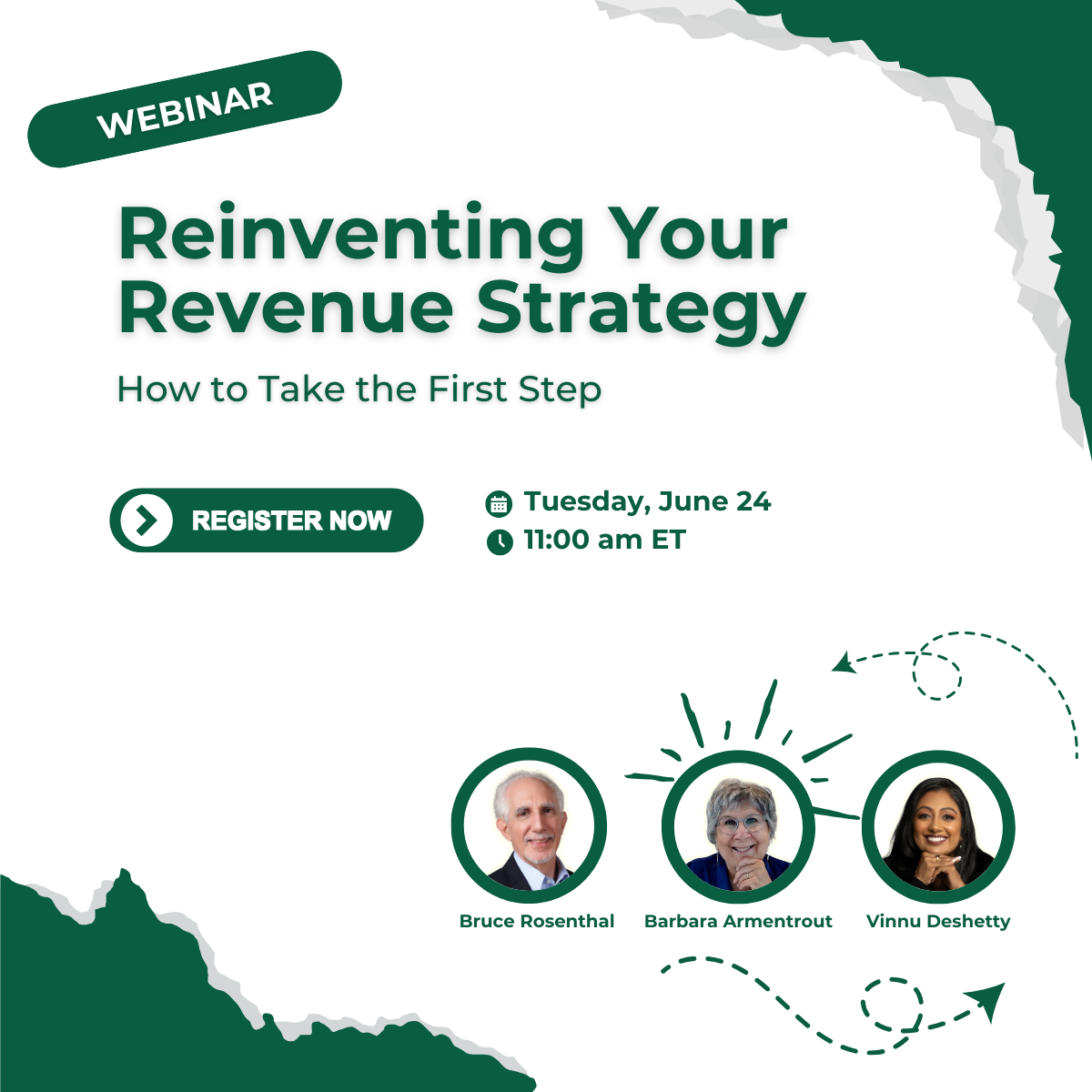 WEBINAR

Reinventing Your Revenue Strategy

How to Take the First Step

REGISTER NOW

Tuesday, June 24
11:00 am ET

Bruce Rosenthal
Barbara Armentrout
Vinnu Deshetty